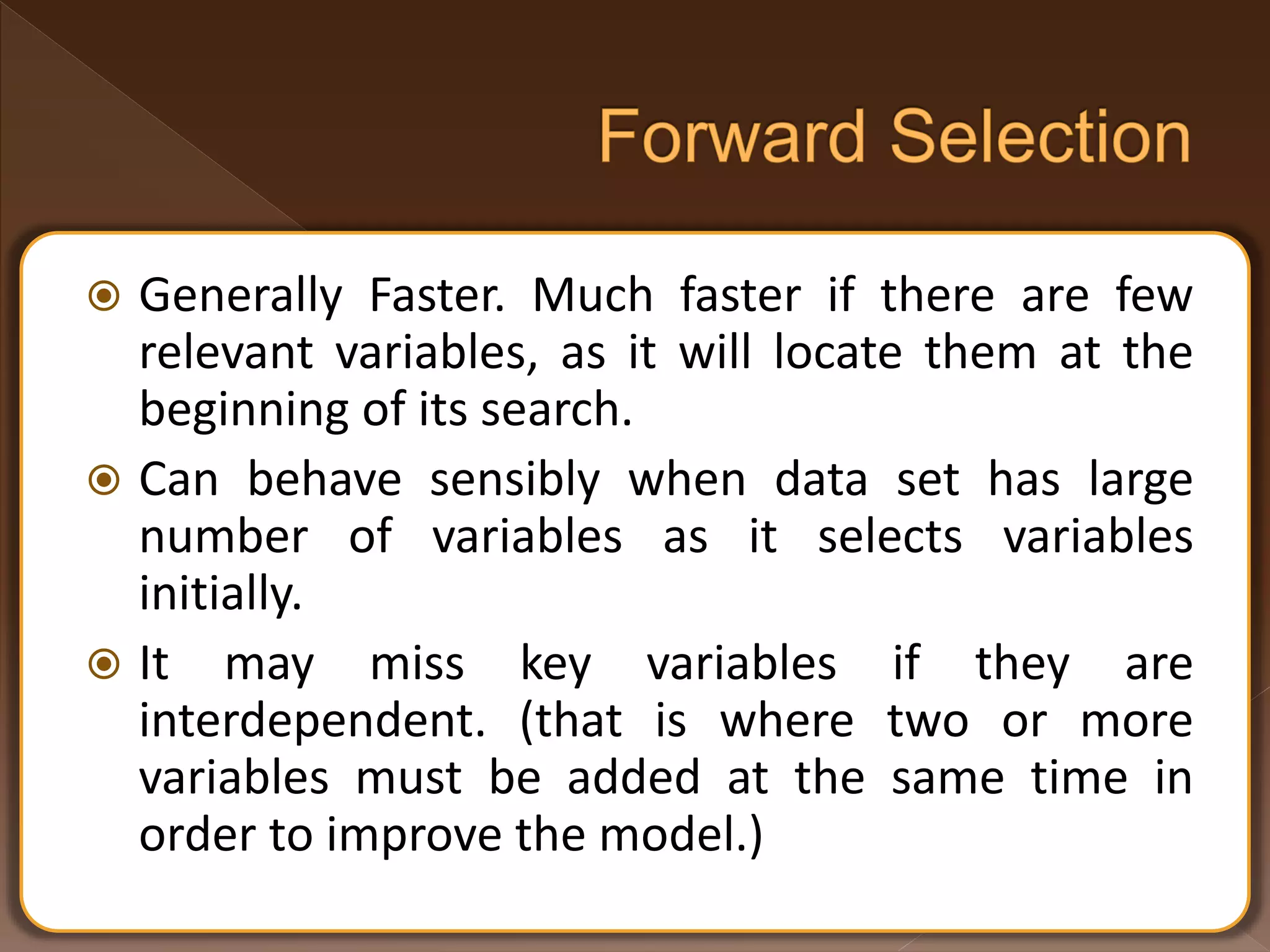 Forward Selection

Generally Faster. Much faster if there are few relevant variables, as it will locate them at the beginning of its search.

Can behave sensibly when data set has large number of variables as it selects variables initially.

It may miss key variables if they are interdependent. (that is where two or more variables must be added at the same time in order to improve the model.)